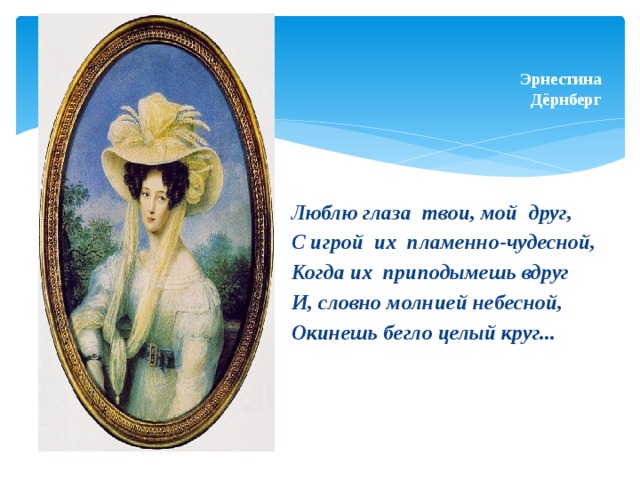 Эрнестина Дёрнберг

Люблю глаза твои, мой друг,
С игрой их пламенно-чудесной,
Когда их приподымешь вдруг
И, словно молнией небесной,
Окинешь бегло целый круг...